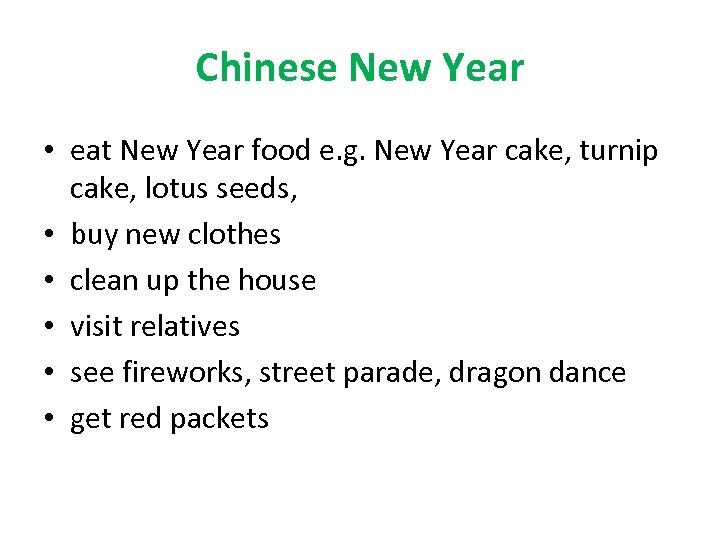 Chinese New Year

• eat New Year food e.g. New Year cake, turnip cake, lotus seeds,
• buy new clothes
• clean up the house
• visit relatives
• see fireworks, street parade, dragon dance
• get red packets